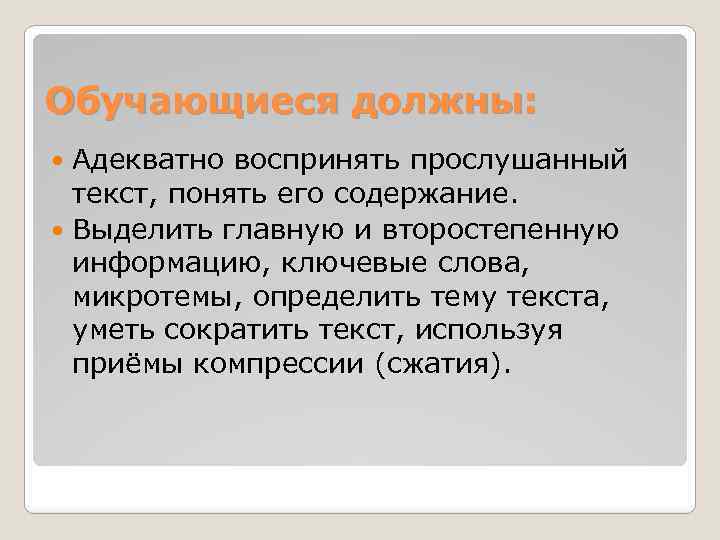 Обучающиеся должны:

Адекватно воспринять прослушанный текст, понять его содержание.

Выделить главную и второстепенную информацию, ключевые слова, микротемы, определить тему текста, уметь сократить текст, используя приёмы компрессии (сжатия).